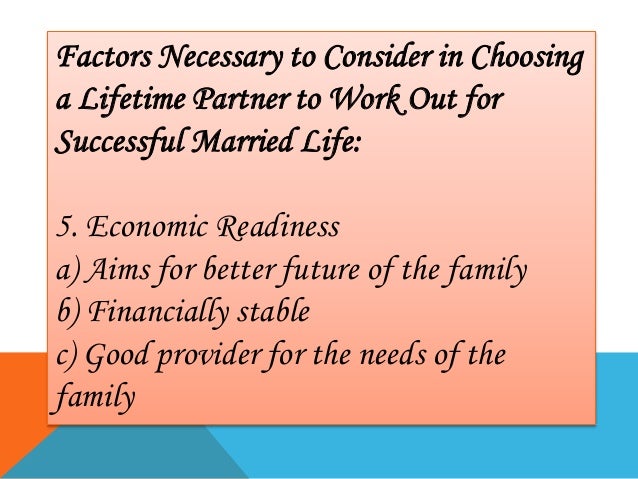 Factors Necessary to Consider in Choosing a Lifetime Partner to Work Out for Successful Married Life:

5. Economic Readiness
a) Aims for better future of the family
b) Financially stable
c) Good provider for the needs of the family